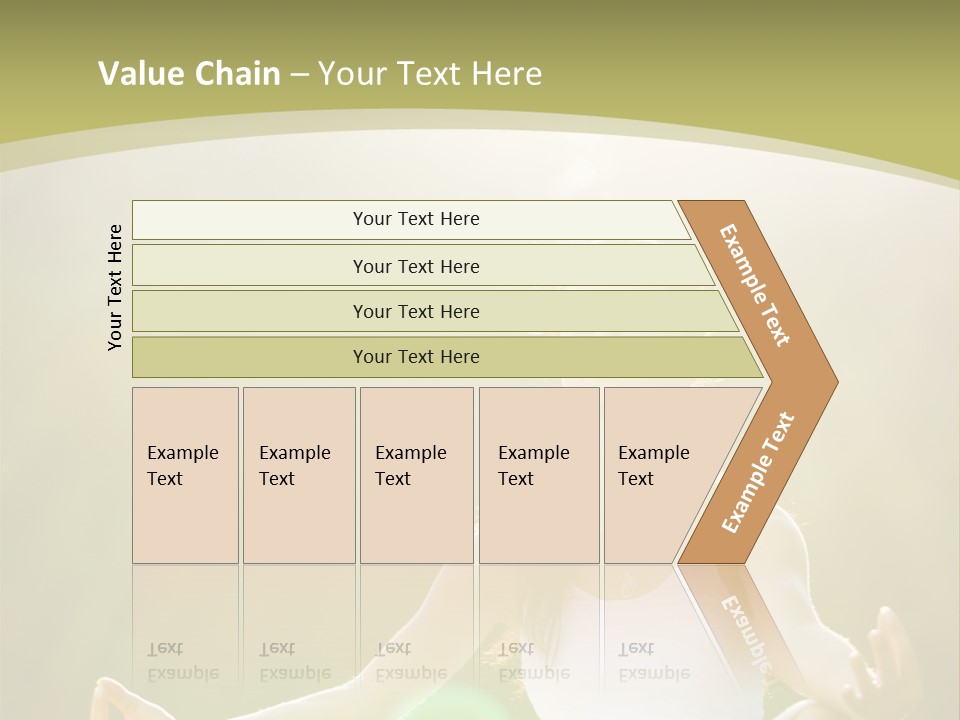 Value Chain – Your Text Here

Your Text Here

Your Text Here

Your Text Here

Your Text Here

Your Text Here

Example Text

Example Text

Example Text

Example Text

Example Text

Example Text

Example Text